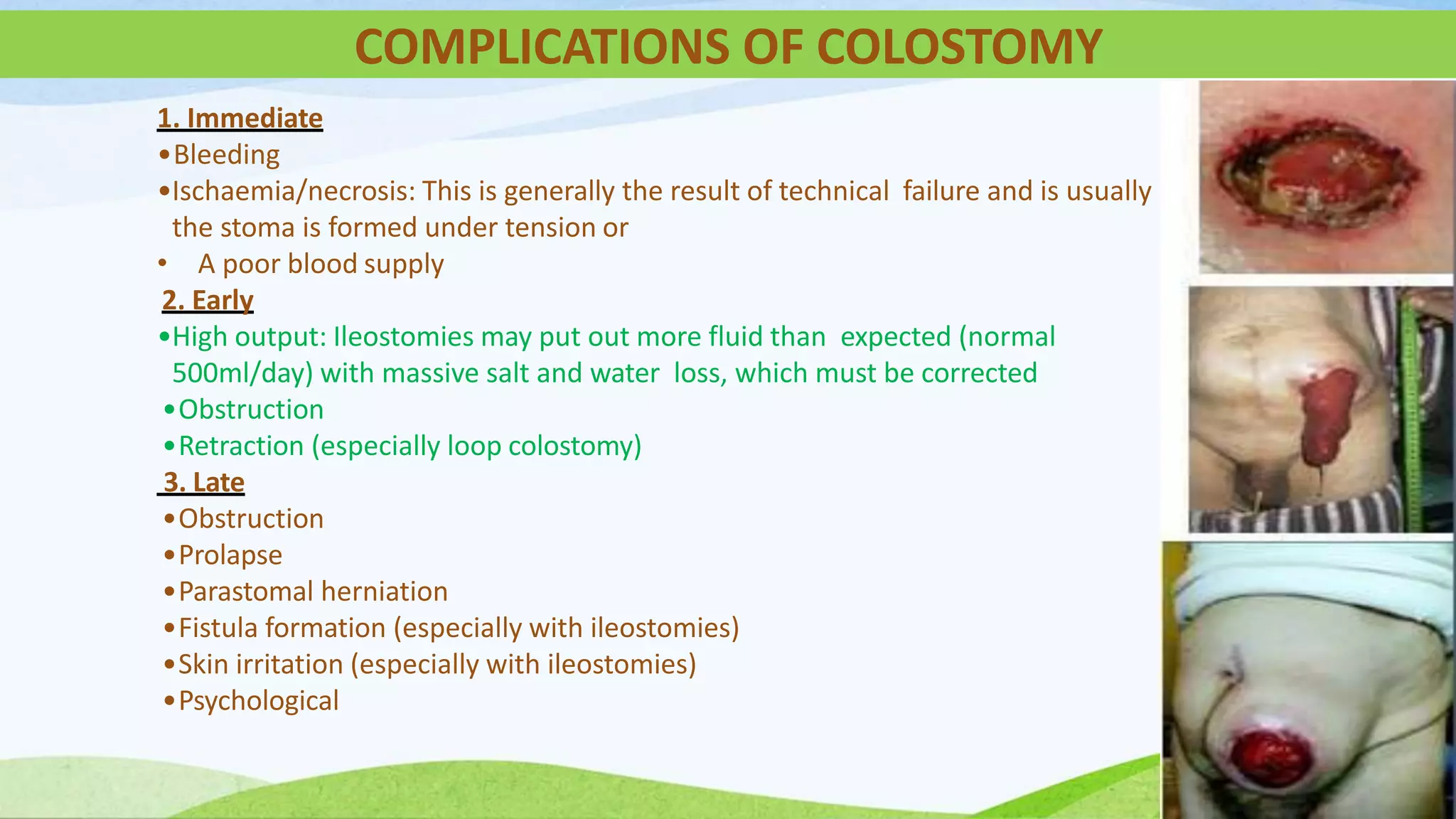 COMPLICATIONS OF COLOSTOMY

1. Immediate
•Bleeding
•Ischaemia/necrosis: This is generally the result of technical failure and is usually the stoma is formed under tension or
• A poor blood supply

2. Early
•High output: Ileostomies may put out more fluid than expected (normal 500ml/day) with massive salt and water loss, which must be corrected
•Obstruction
•Retraction (especially loop colostomy)

3. Late
•Obstruction
•Prolapse
•Parastomal herniation
•Fistula formation (especially with ileostomies)
•Skin irritation (especially with ileostomies)
•Psychological